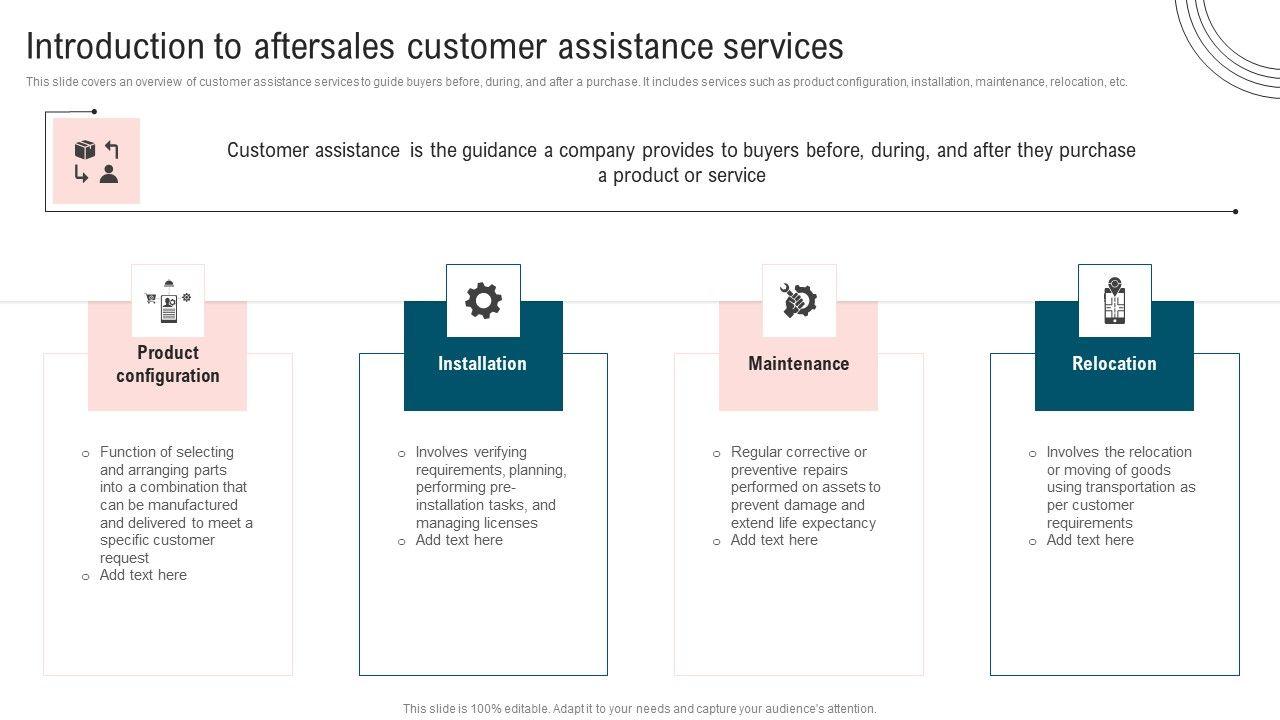 Introduction to aftersales customer assistance services

This slide covers an overview of customer assistance services to guide buyers before, during, and after a purchase. It includes services such as product configuration, installation, maintenance, relocation, etc.

Customer assistance is the guidance a company provides to buyers before, during, and after they purchase a product or service

Product configuration

○ Function of selecting and arranging parts into a combination that can be manufactured and delivered to meet a specific customer request
○ Add text here

Installation

○ Involves verifying requirements, planning, performing pre-installation tasks, and managing licenses
○ Add text here

Maintenance

○ Regular corrective or preventive repairs performed on assets to prevent damage and extend life expectancy
○ Add text here

Relocation

○ Involves the relocation or moving of goods using transportation as per customer requirements
○ Add text here

This slide is 100% editable. Adapt it to your needs and capture your audience's attention.